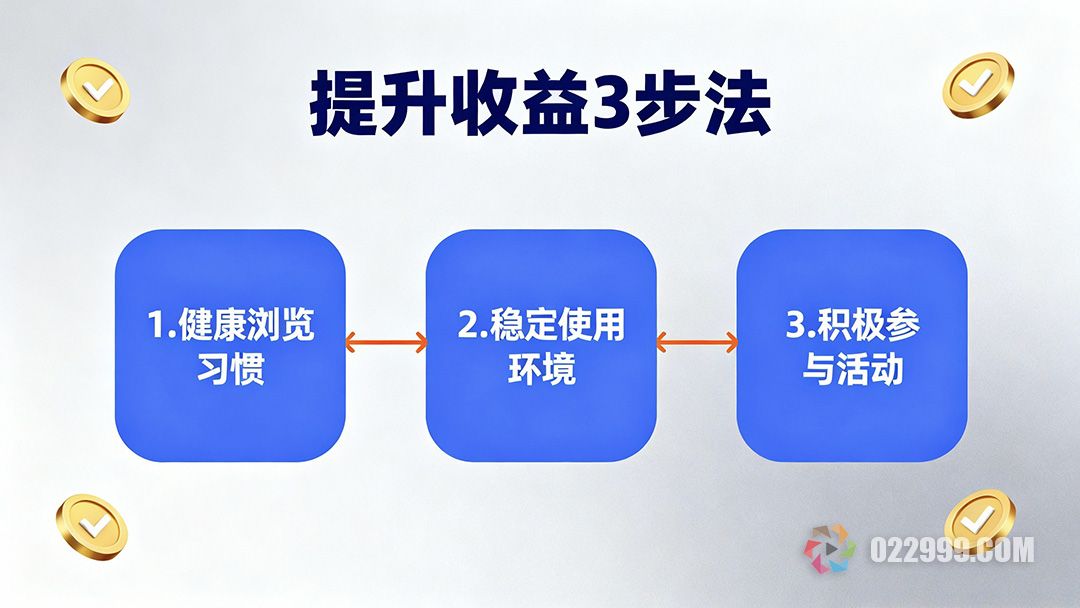 提升收益3步法

1.健康浏览习惯

2.稳定使用环境

3.积极参与活动

022999.COM